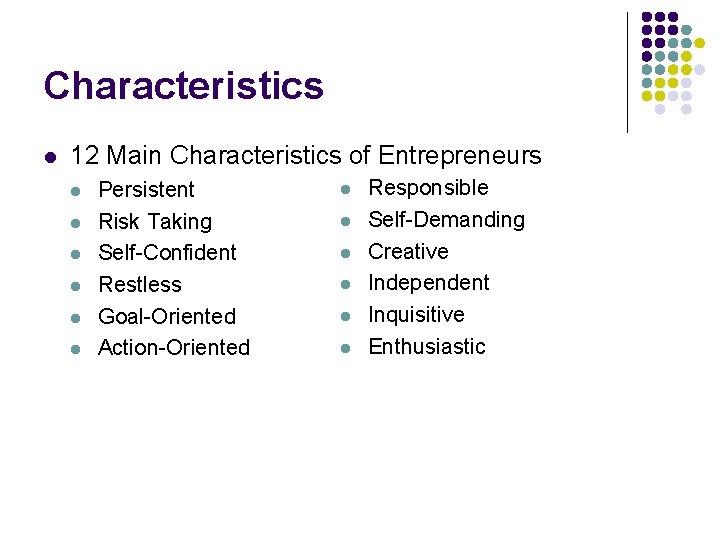 Characteristics

- 12 Main Characteristics of Entrepreneurs
  - Persistent
  - Risk Taking
  - Self-Confident
  - Restless
  - Goal-Oriented
  - Action-Oriented

  - Responsible
  - Self-Demanding
  - Creative
  - Independent
  - Inquisitive
  - Enthusiastic